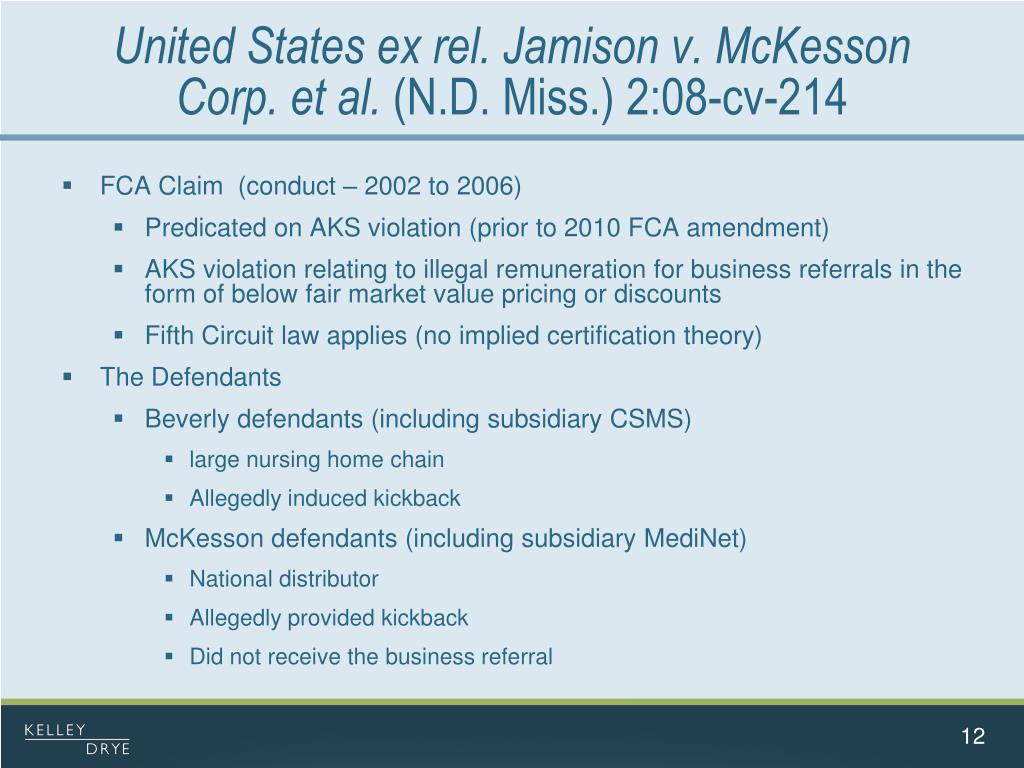 United States ex rel. Jamison v. McKesson Corp. et al. (N.D. Miss.) 2:08-cv-214

▪ FCA Claim (conduct – 2002 to 2006)
▪ Predicated on AKS violation (prior to 2010 FCA amendment)
▪ AKS violation relating to illegal remuneration for business referrals in the form of below fair market value pricing or discounts
▪ Fifth Circuit law applies (no implied certification theory)
▪ The Defendants
▪ Beverly defendants (including subsidiary CSMS)
▪ large nursing home chain
▪ Allegedly induced kickback
▪ McKesson defendants (including subsidiary MediNet)
▪ National distributor
▪ Allegedly provided kickback
▪ Did not receive the business referral

KELLEY DRYE

12